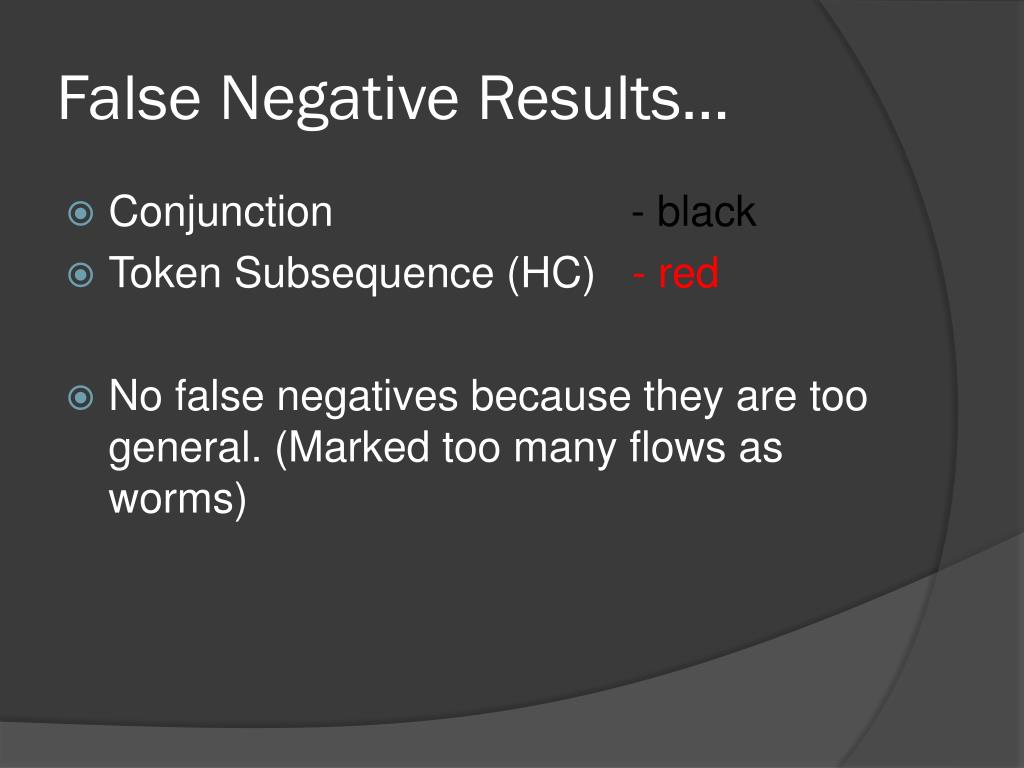 False Negative Results…

Conjunction - black
Token Subsequence (HC) - red

No false negatives because they are too general. (Marked too many flows as worms)